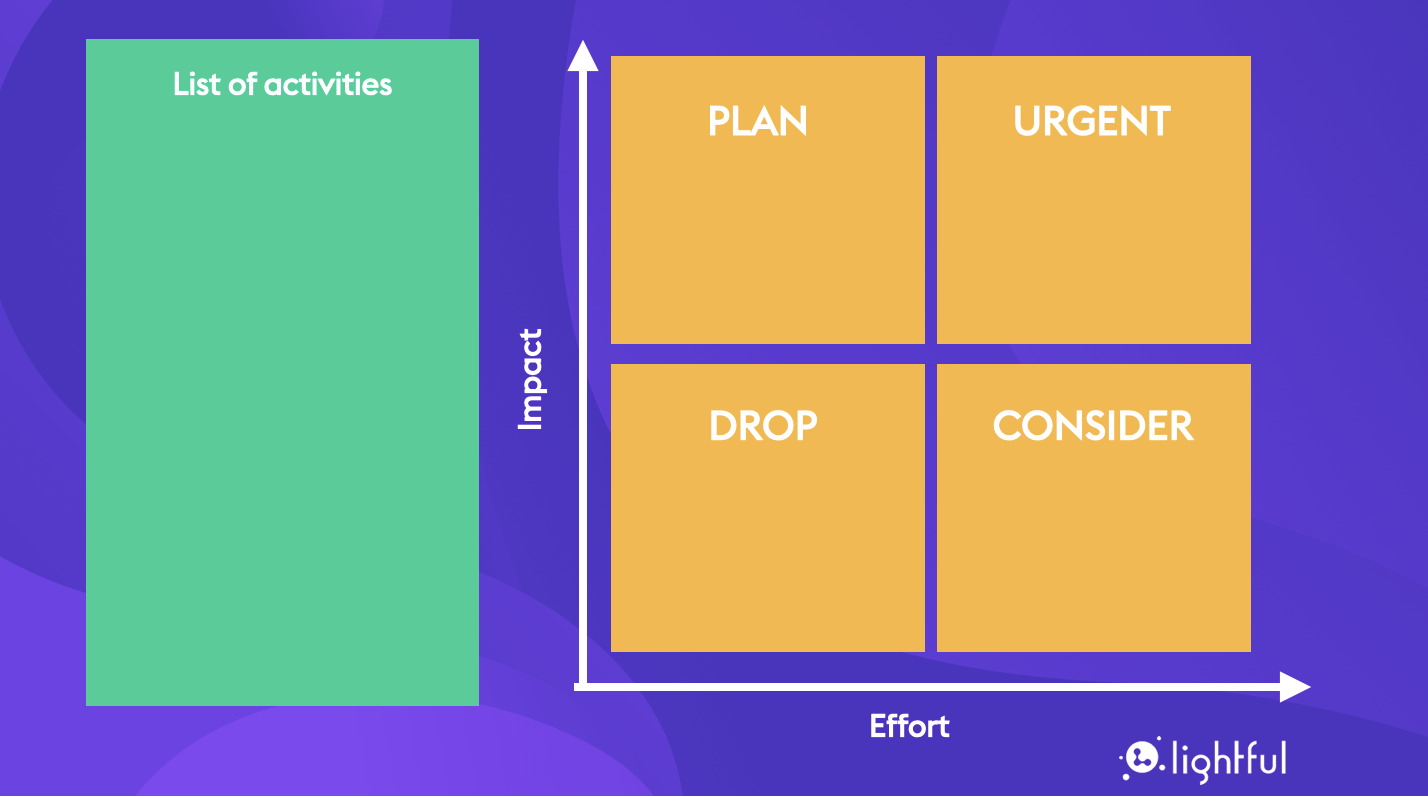 List of activities

Impact

PLAN

URGENT

DROP

CONSIDER

Effort

lightful